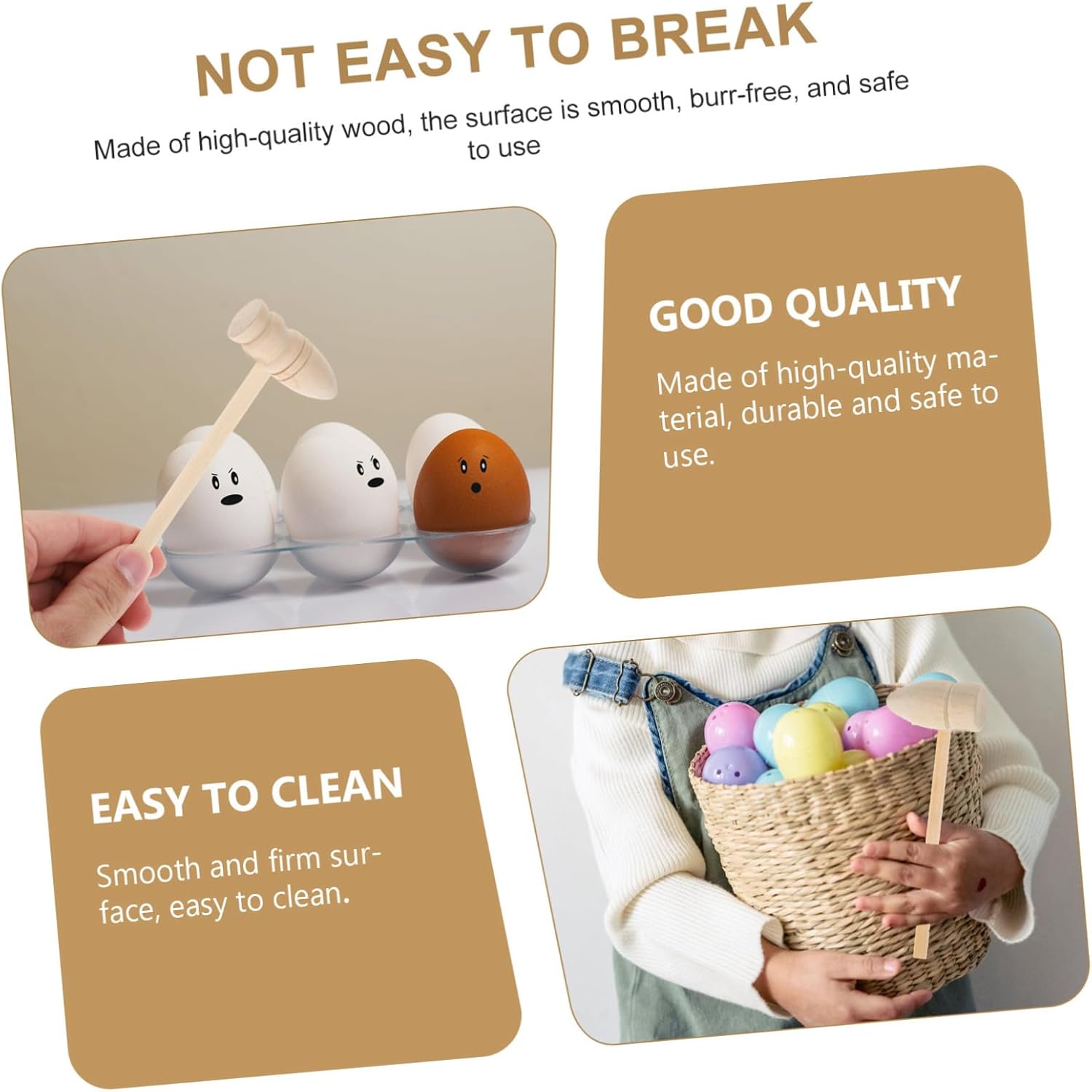 NOT EASY TO BREAK

Made of high-quality wood, the surface is smooth, burr-free, and safe to use

GOOD QUALITY

Made of high-quality material, durable and safe to use.

EASY TO CLEAN

Smooth and firm surface, easy to clean.